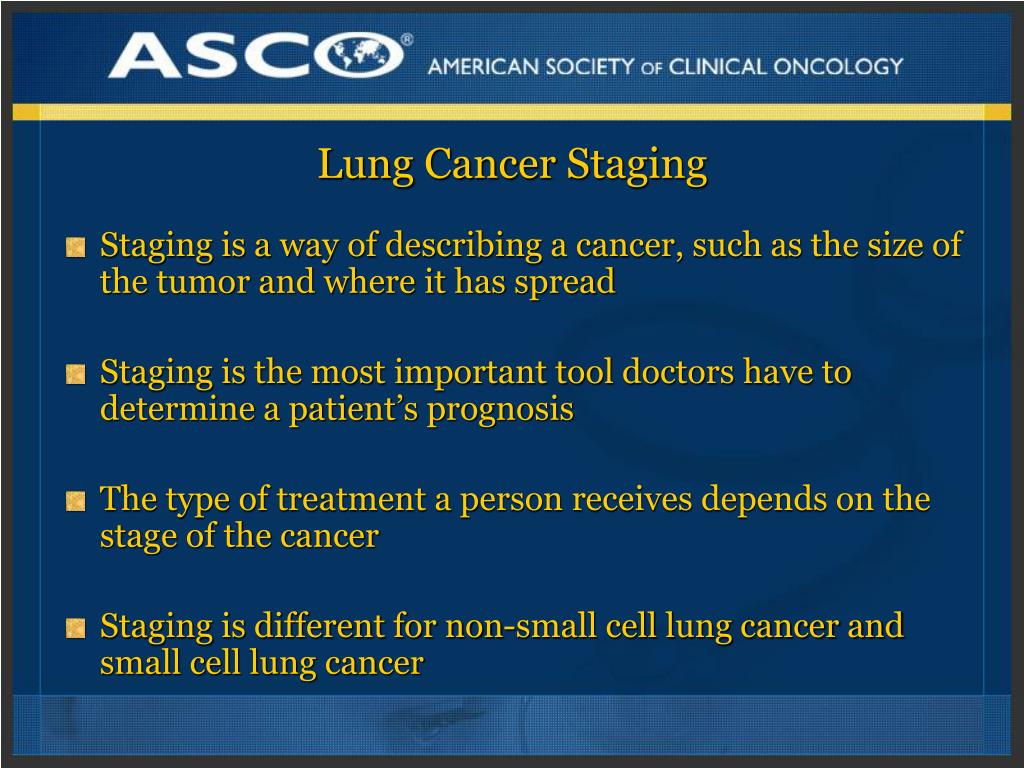 ASCO® AMERICAN SOCIETY OF CLINICAL ONCOLOGY

Lung Cancer Staging

Staging is a way of describing a cancer, such as the size of the tumor and where it has spread

Staging is the most important tool doctors have to determine a patient’s prognosis

The type of treatment a person receives depends on the stage of the cancer

Staging is different for non-small cell lung cancer and small cell lung cancer